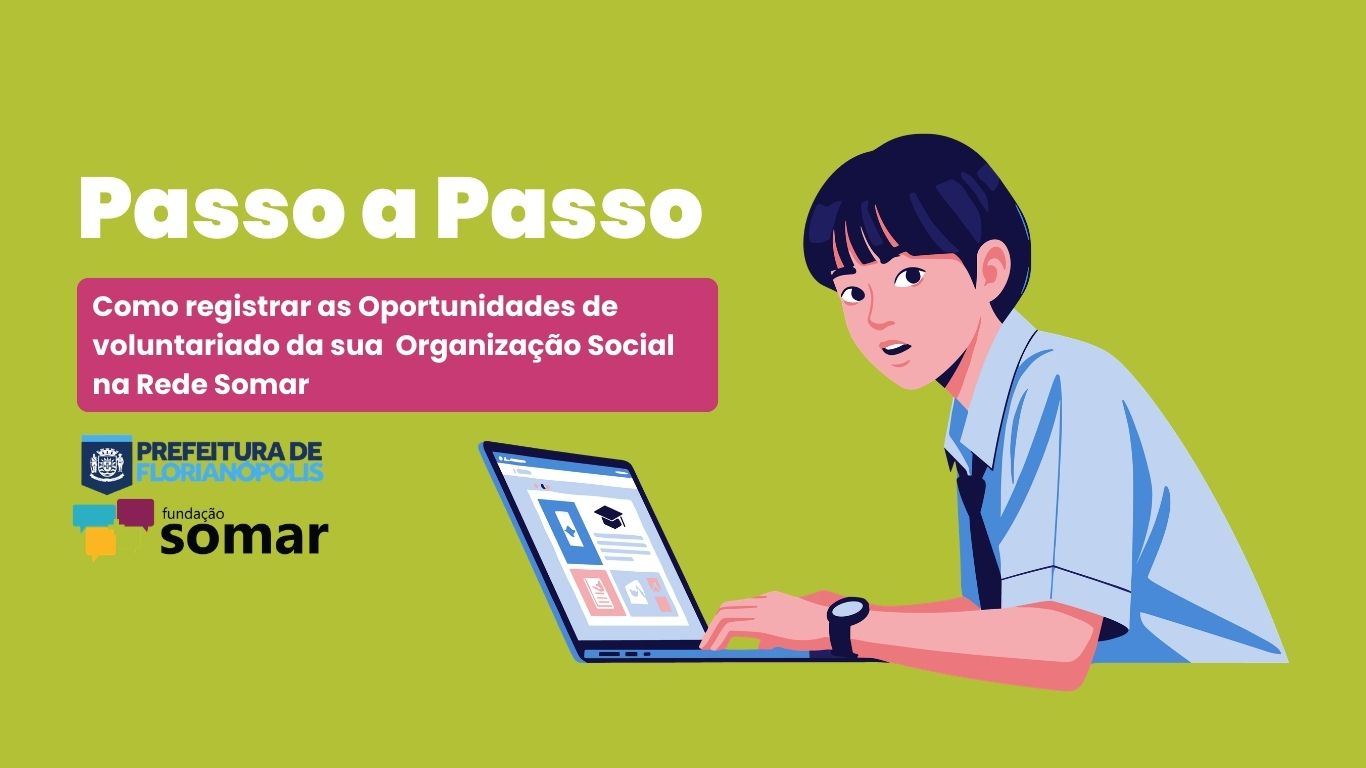 Passo a Passo

Como registrar as Oportunidades de voluntariado da sua Organização Social na Rede Somar

PREFEITURA DE FLORIANÓPOLIS

fundação somar